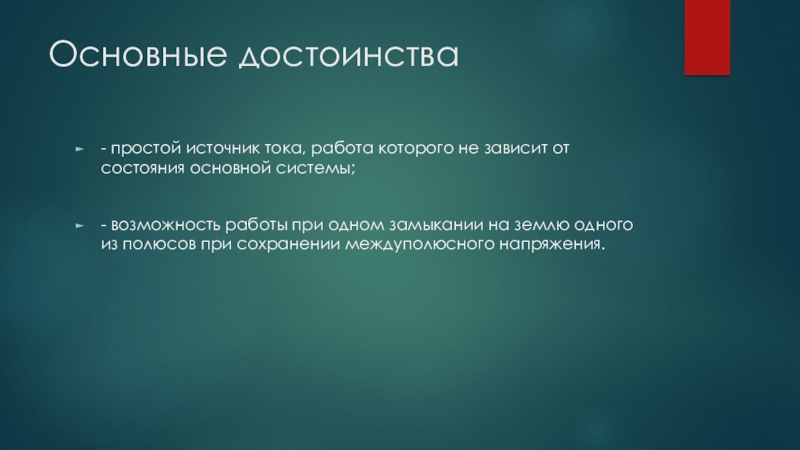 Основные достоинства

- простой источник тока, работа которого не зависит от состояния основной системы;

- возможность работы при одном замыкании на землю одного из полюсов при сохранении междуполюсного напряжения.